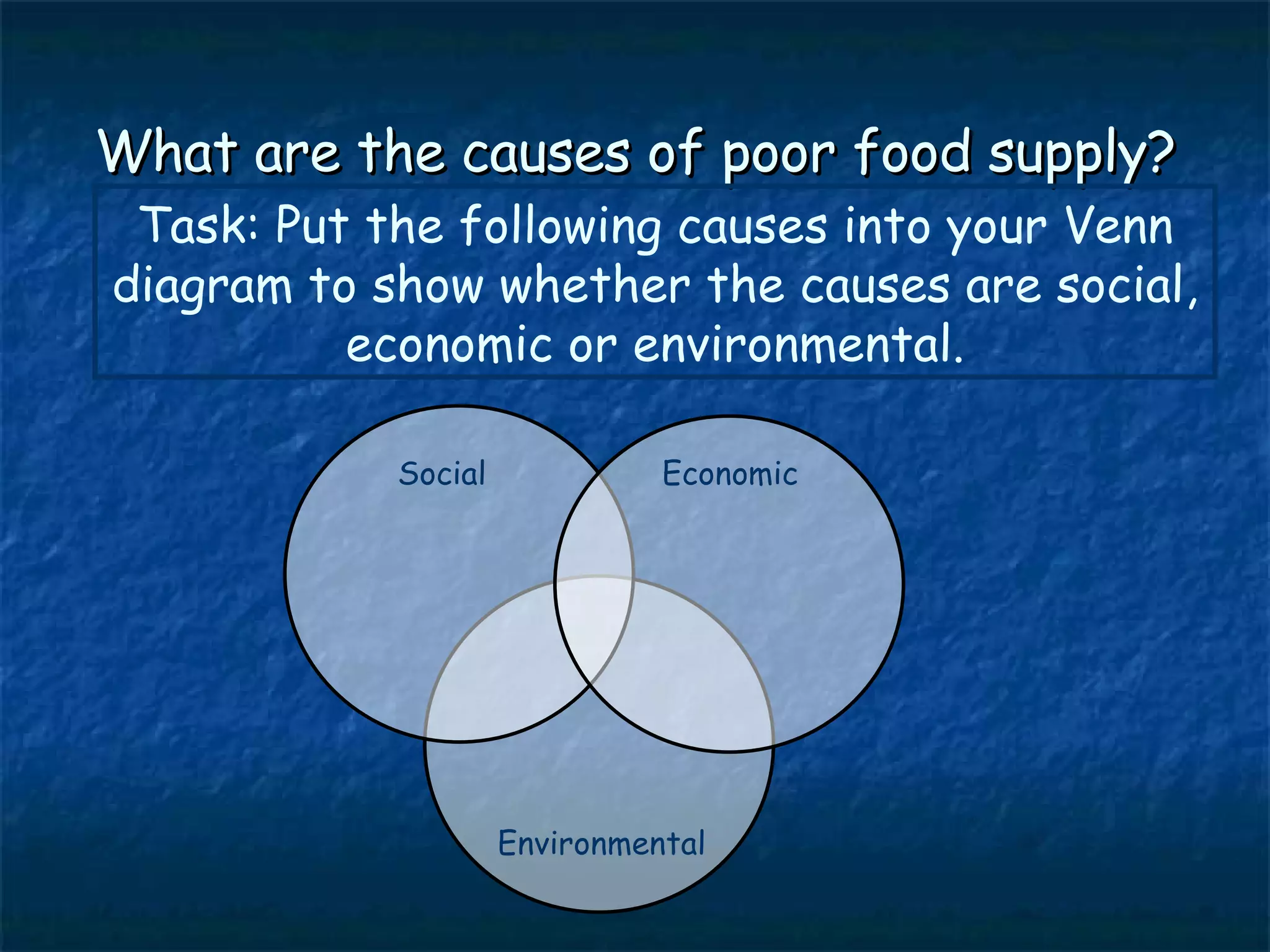 What are the causes of poor food supply?

Task: Put the following causes into your Venn diagram to show whether the causes are social, economic or environmental.

Social

Economic

Environmental